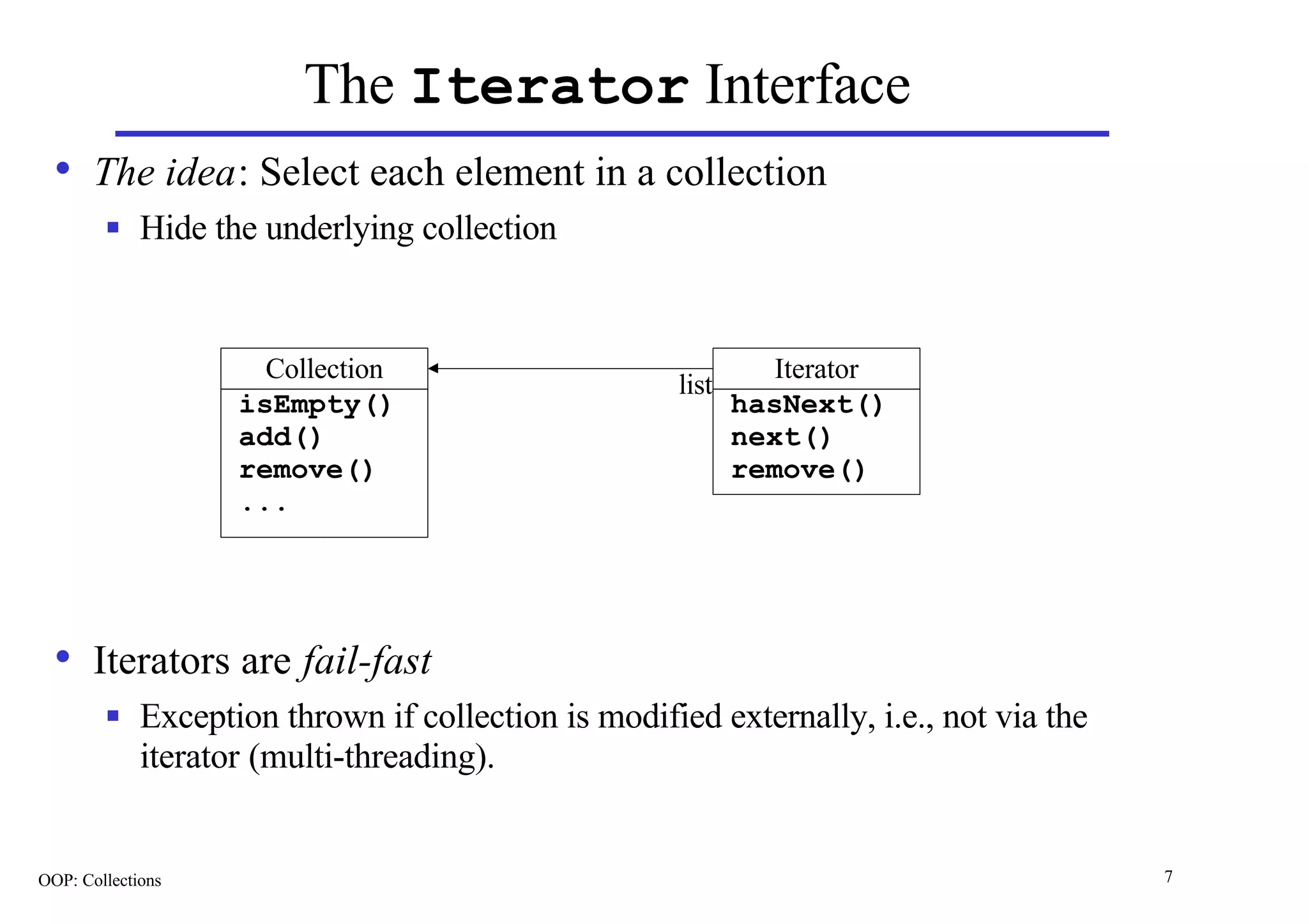 The Iterator Interface

• The idea: Select each element in a collection
▪ Hide the underlying collection

Collection
isEmpty()
add()
remove()
...

list

Iterator
hasNext()
next()
remove()

• Iterators are fail-fast
▪ Exception thrown if collection is modified externally, i.e., not via the iterator (multi-threading).

OOP: Collections

7